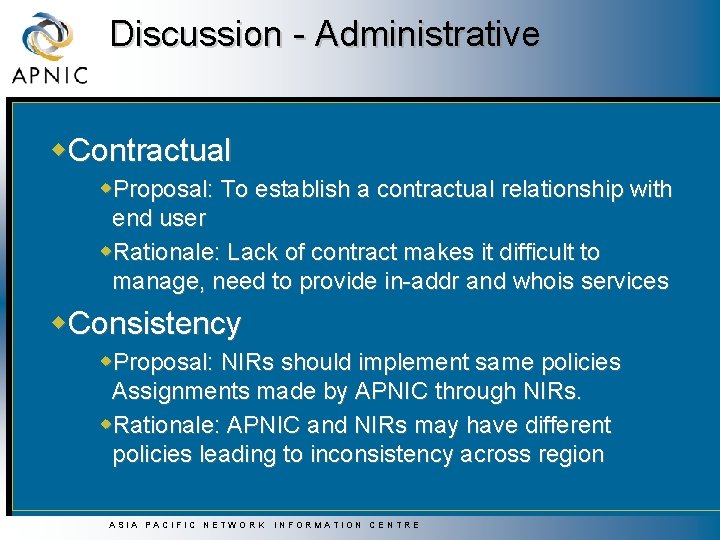 APNIC

Discussion - Administrative

Contractual

Proposal: To establish a contractual relationship with end user

Rationale: Lack of contract makes it difficult to manage, need to provide in-addr and whois services

Consistency

Proposal: NIRs should implement same policies Assignments made by APNIC through NIRs.

Rationale: APNIC and NIRs may have different policies leading to inconsistency across region

ASIA PACIFIC NETWORK INFORMATION CENTRE